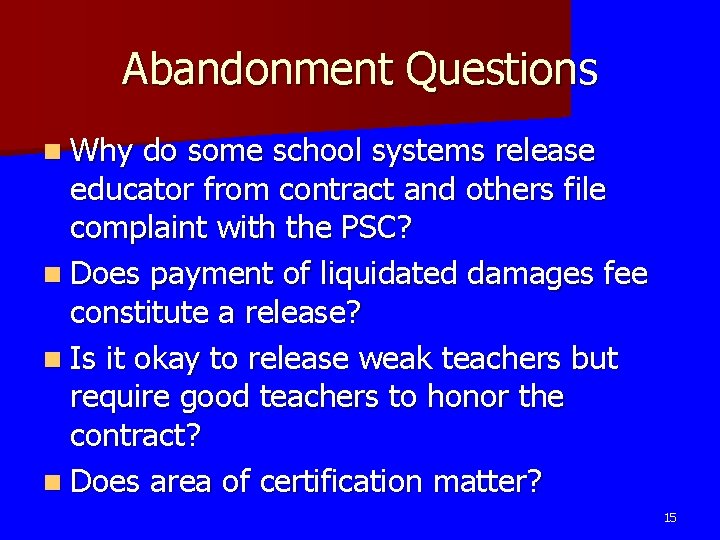 Abandonment Questions

- Why do some school systems release educator from contract and others file complaint with the PSC?
- Does payment of liquidated damages fee constitute a release?
- Is it okay to release weak teachers but require good teachers to honor the contract?
- Does area of certification matter?

15